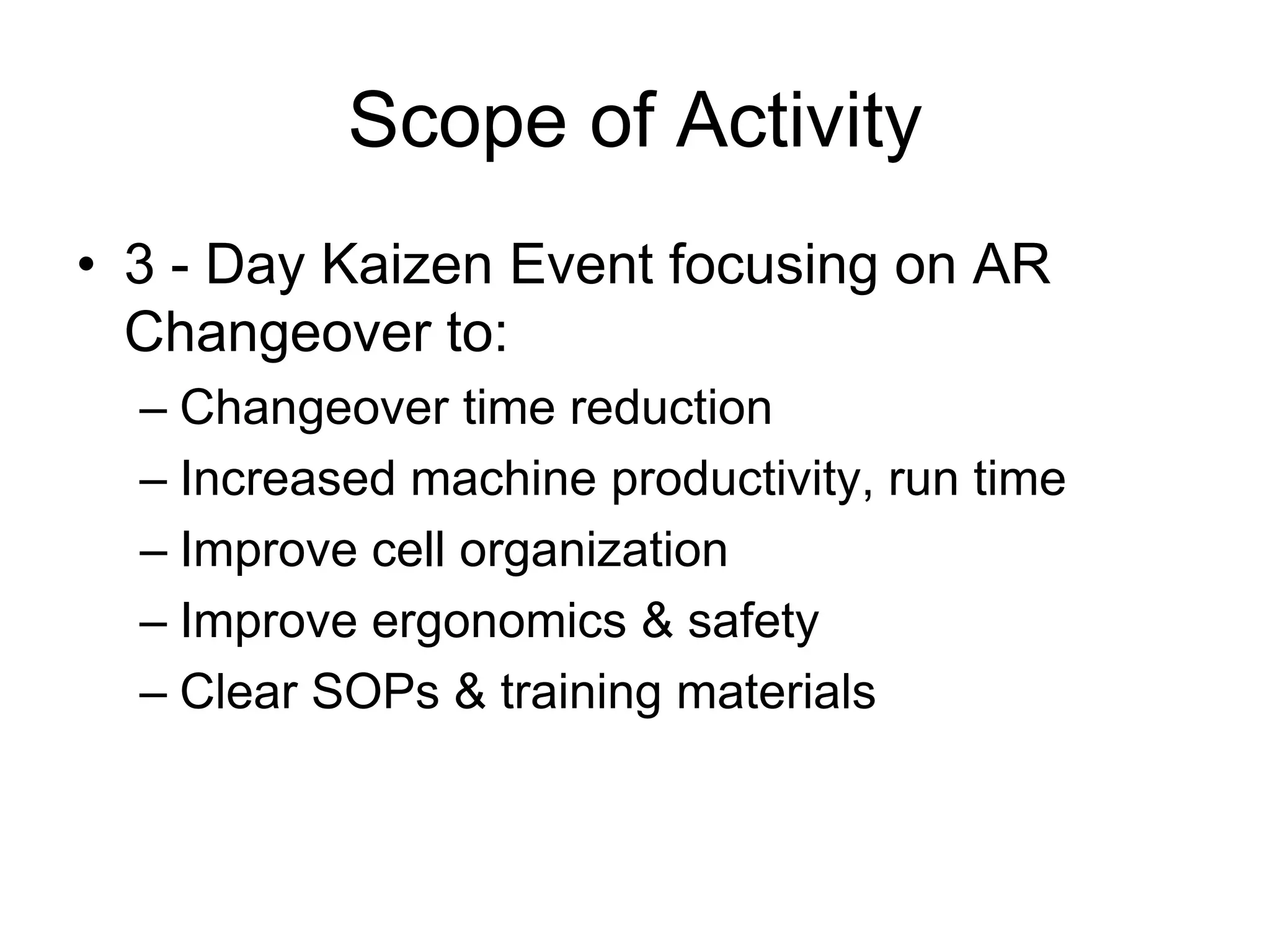 Scope of Activity

• 3 - Day Kaizen Event focusing on AR Changeover to:
– Changeover time reduction
– Increased machine productivity, run time
– Improve cell organization
– Improve ergonomics & safety
– Clear SOPs & training materials